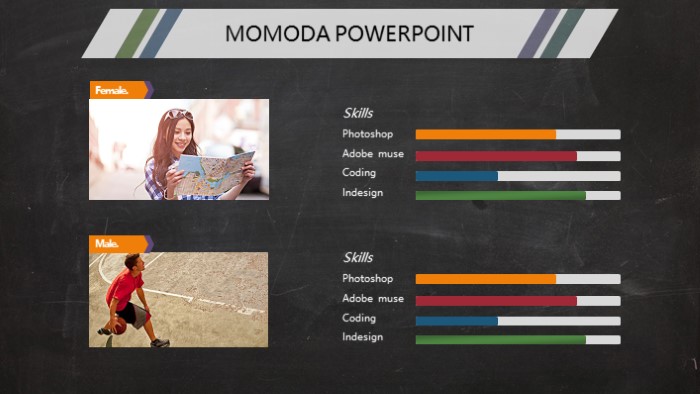 MOMODA POWERPOINT

Female.

Skills

Photoshop

Adobe muse

Coding

Indesign

Male.

Skills

Photoshop

Adobe muse

Coding

Indesign